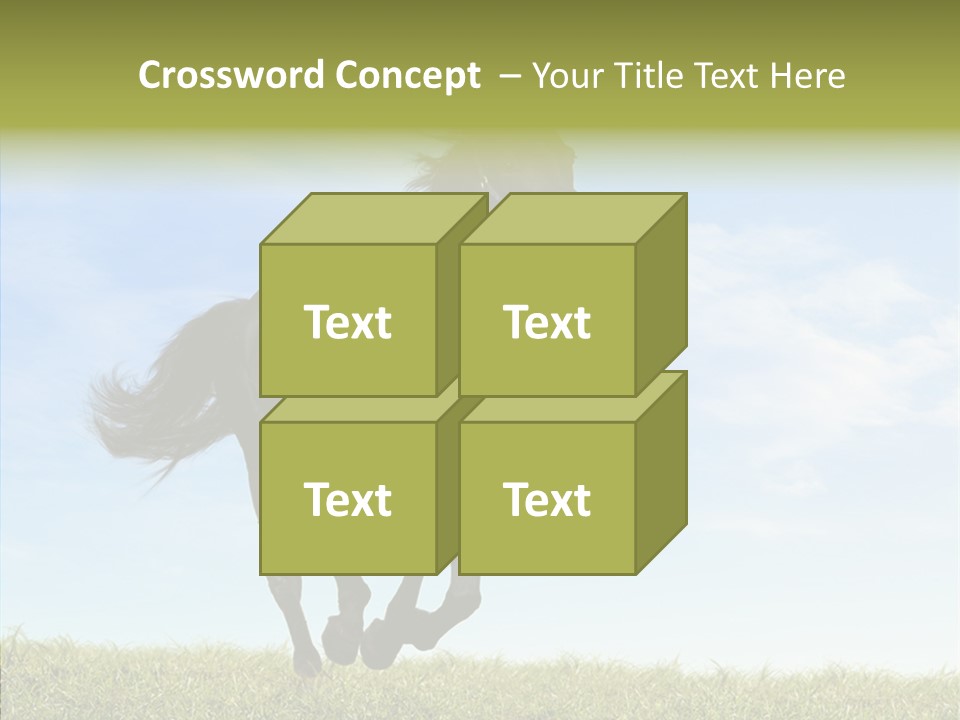 Crossword Concept – Your Title Text Here

Text

Text

Text

Text